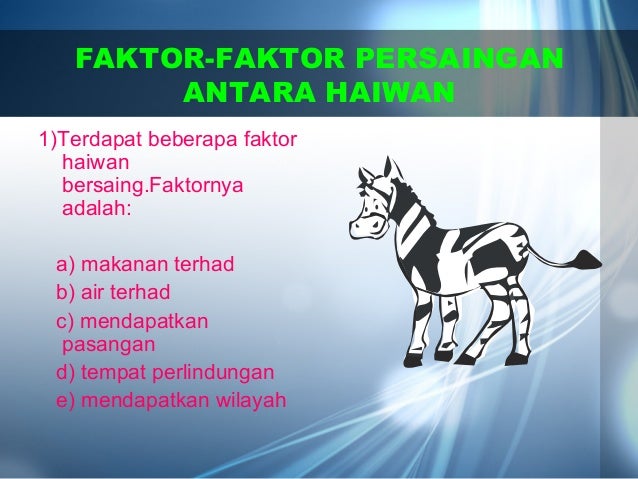 FAKTOR-FAKTOR PERSAINGAN ANTARA HAIWAN

1)Terdapat beberapa faktor haiwan bersaing.Faktornya adalah:

a) makanan terhad
b) air terhad
c) mendapatkan pasangan
d) tempat perlindungan
e) mendapatkan wilayah